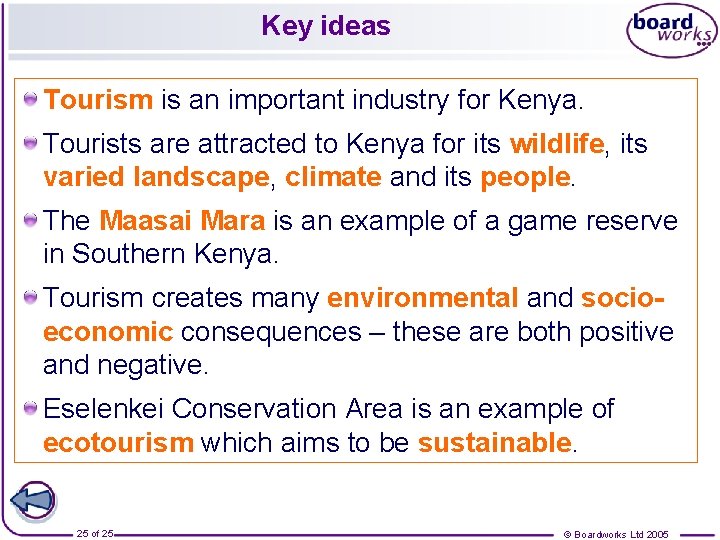 Key ideas

board works

Tourism is an important industry for Kenya.

Tourists are attracted to Kenya for its wildlife, its varied landscape, climate and its people.

The Maasai Mara is an example of a game reserve in Southern Kenya.

Tourism creates many environmental and socio-economic consequences – these are both positive and negative.

Eselenkei Conservation Area is an example of ecotourism which aims to be sustainable.

25 of 25

© Boardworks Ltd 2005